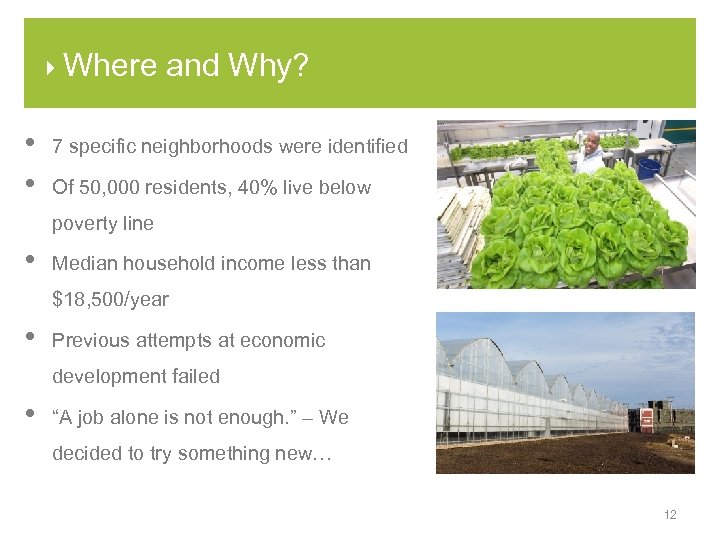 Where and Why?

- 7 specific neighborhoods were identified
- Of 50,000 residents, 40% live below poverty line
- Median household income less than $18,500/year
- Previous attempts at economic development failed
- “A job alone is not enough.” – We decided to try something new…

12